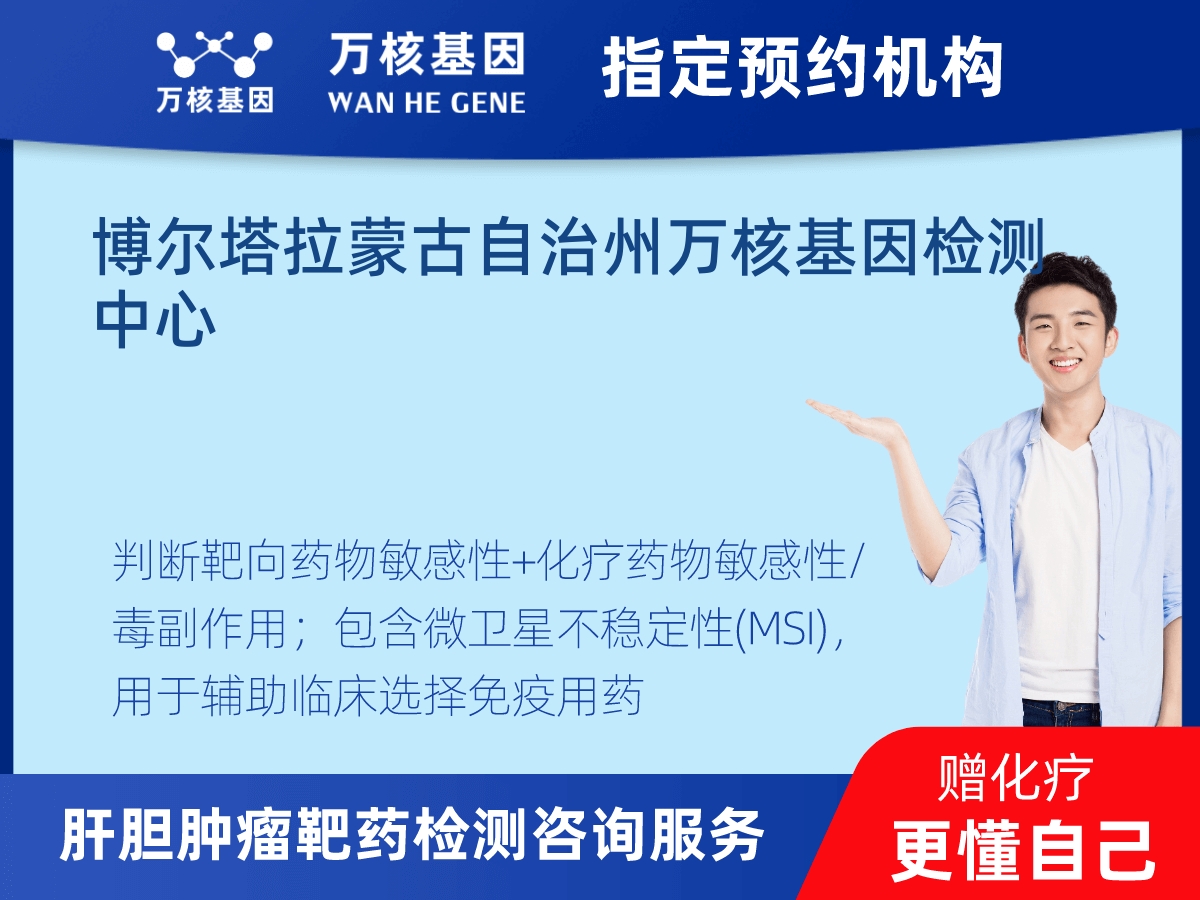 万核基因

万核基因
WAN HE GENE

指定预约机构

博尔塔拉蒙古自治州万核基因检测中心

判断靶向药物敏感性+化疗药物敏感性/毒副作用；包含微卫星不稳定性(MSI)，用于辅助临床选择免疫用药

肝胆肿瘤靶药检测咨询服务

赠化疗
更懂自己